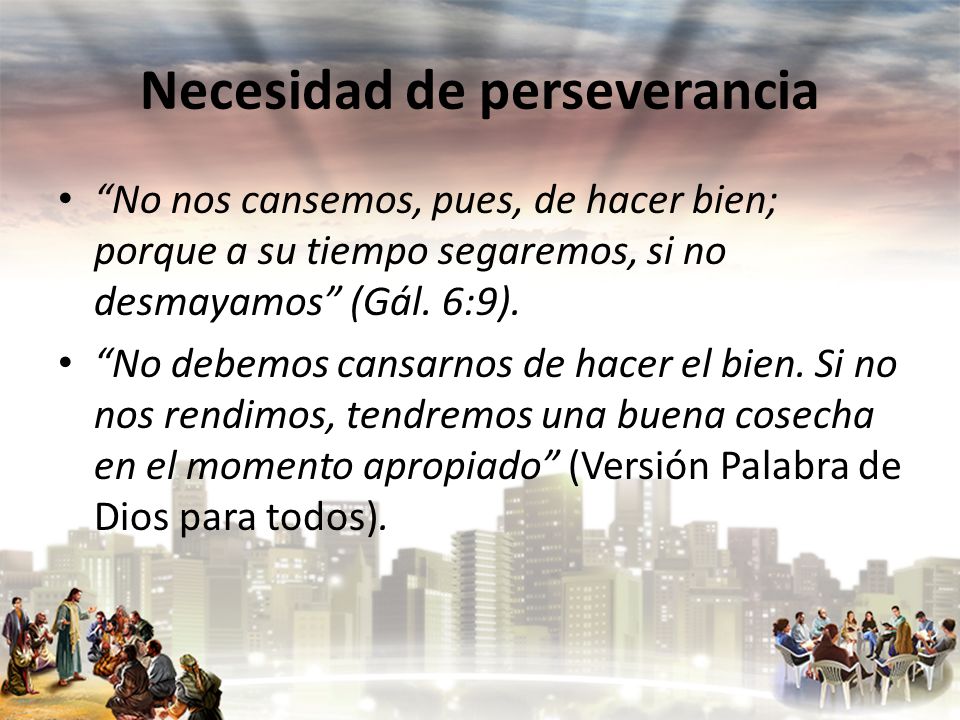 Necesidad de perseverancia

• “No nos cansemos, pues, de hacer bien; porque a su tiempo segaremos, si no desmayamos” (Gál. 6:9).

• “No debemos cansarnos de hacer el bien. Si no nos rendimos, tendremos una buena cosecha en el momento apropiado” (Versión Palabra de Dios para todos).